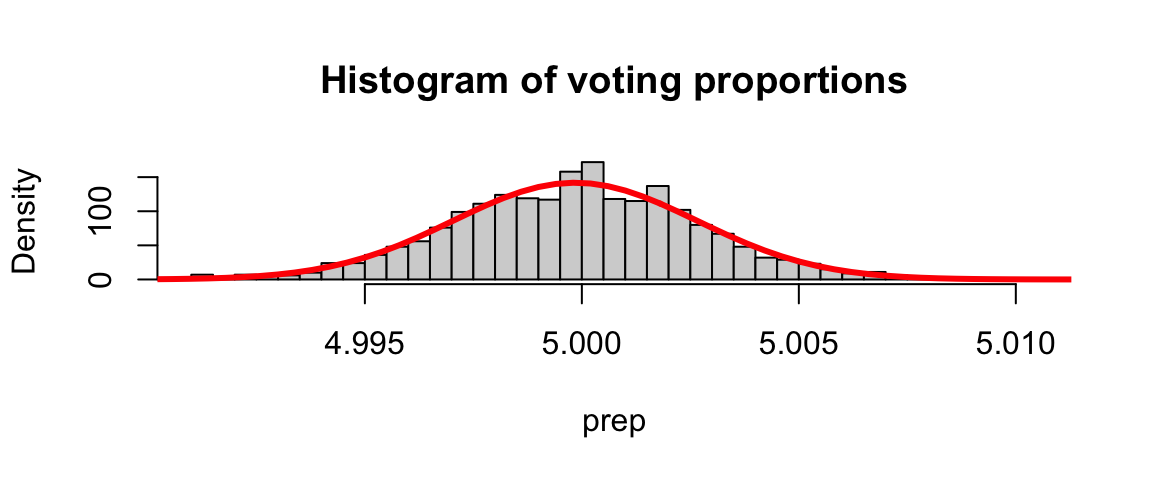 Histogram of voting proportions

Density

0
100

4.995
5.000
5.005
5.010

prep